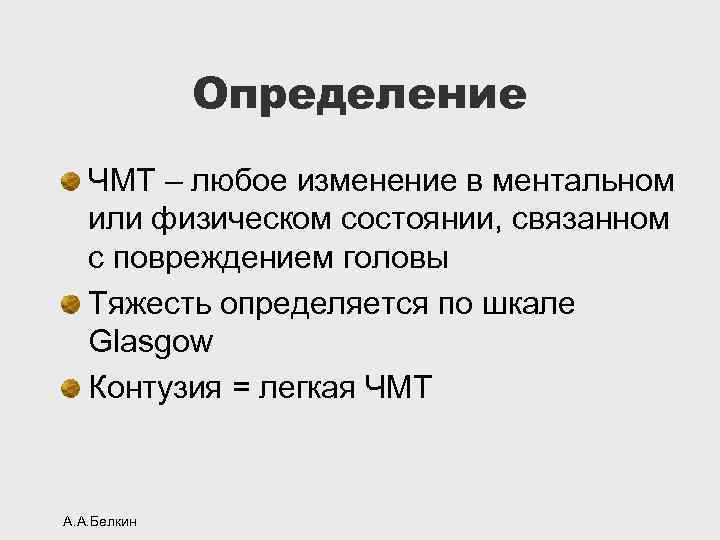 Определение

ЧМТ – любое изменение в ментальном или физическом состоянии, связанном с повреждением головы

Тяжесть определяется по шкале Glasgow

Контузия = легкая ЧМТ

А.А.Белкин